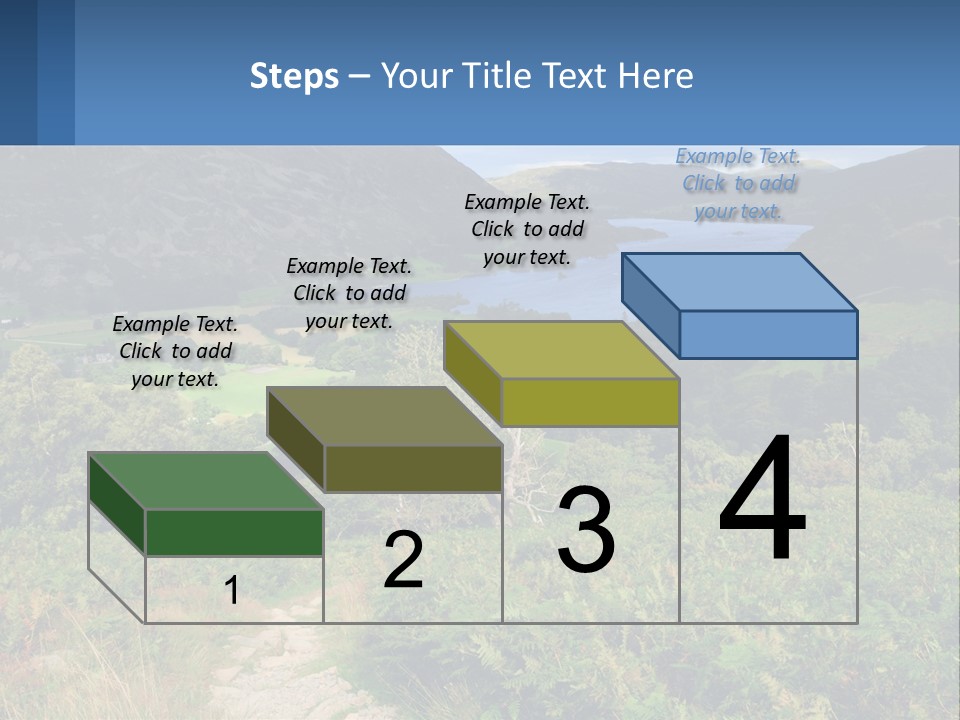 Steps – Your Title Text Here

Example Text. Click to add your text.

Example Text. Click to add your text.

Example Text. Click to add your text.

Example Text. Click to add your text.

1

2

3

4